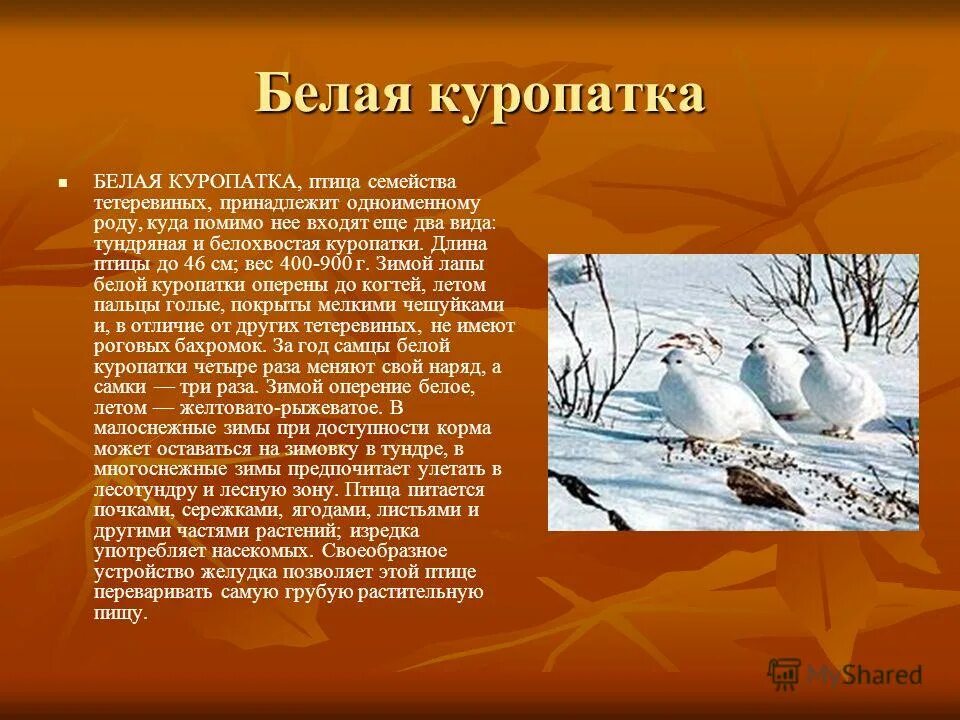 Белая куропатка

БЕЛАЯ КУРОПАТКА, птица семейства тетеревиных, принадлежит одноименному роду, куда помимо нее входят еще два вида: тундряная и белохвостая куропатки. Длина птицы до 46 см; вес 400-900 г. Зимой лапы белой куропатки оперены до когтей, летом пальцы голые, покрыты мелкими чешуйками и, в отличие от других тетеревиных, не имеют роговых бахромок. За год самцы белой куропатки четыре раза меняют свой наряд, а самки — три раза. Зимой оперение белое, летом — желтовато-рыжеватое. В малоснежные зимы при доступности корма может оставаться на зимовку в тундре, в многоснежные зимы предпочитает улетать в лесотундру и лесную зону. Птица питается почками, сережками, ягодами, листьями и другими частями растений; изредка употребляет насекомых. Своеобразное устройство желудка позволяет этой птице переваривать самую грубую растительную пищу.

MyShared